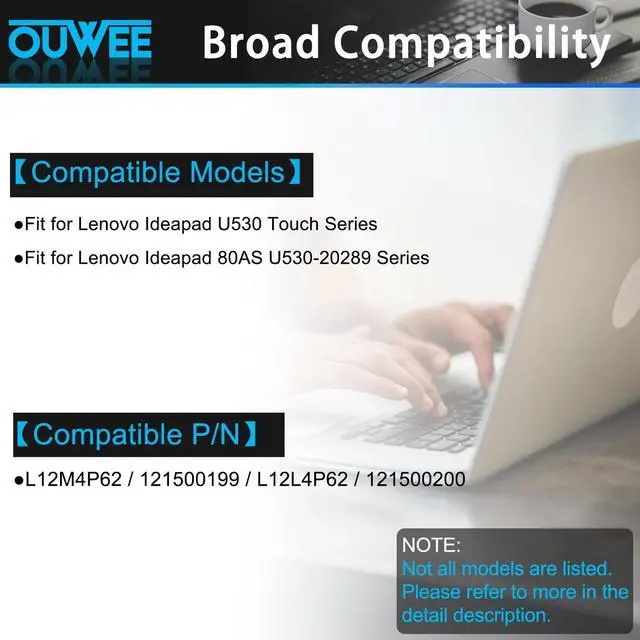 OUWEE Broad Compatibility

【Compatible Models】

●Fit for Lenovo Ideapad U530 Touch Series

●Fit for Lenovo Ideapad 80AS U530-20289 Series

【Compatible P/N】

●L12M4P62 / 121500199 / L12L4P62 / 121500200

NOTE:
Not all models are listed. Please refer to more in the detail description.